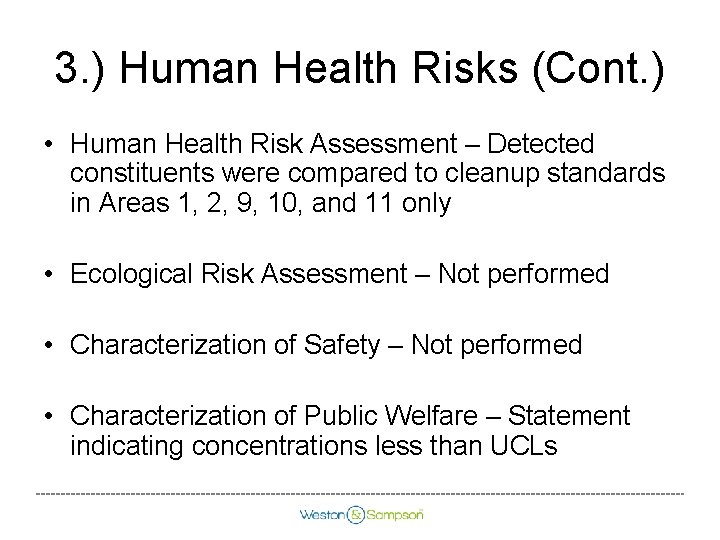 3.) Human Health Risks (Cont.)

• Human Health Risk Assessment – Detected constituents were compared to cleanup standards in Areas 1, 2, 9, 10, and 11 only

• Ecological Risk Assessment – Not performed

• Characterization of Safety – Not performed

• Characterization of Public Welfare – Statement indicating concentrations less than UCLs

Weston & Sampson